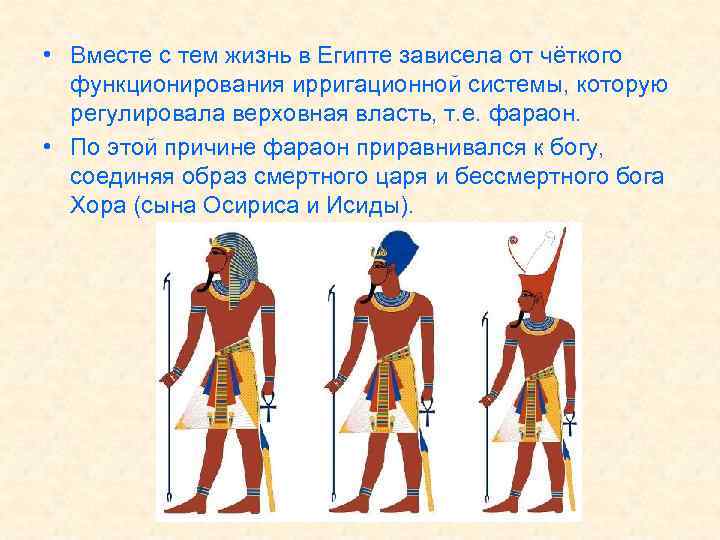 • Вместе с тем жизнь в Египте зависела от чёткого функционирования ирригационной системы, которую регулировала верховная власть, т.е. фараон.

• По этой причине фараон приравнивался к богу, соединяя образ смертного царя и бессмертного бога Хора (сына Осириса и Исиды).